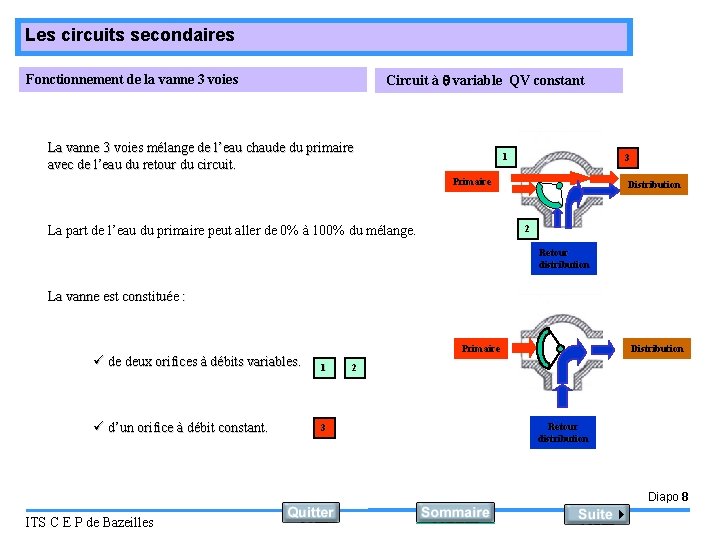 Les circuits secondaires

Fonctionnement de la vanne 3 voies

Circuit à θ variable QV constant

La vanne 3 voies mélange de l'eau chaude du primaire avec de l'eau du retour du circuit.

La part de l'eau du primaire peut aller de 0% à 100% du mélange.

La vanne est constituée :

✓ de deux orifices à débits variables. 1 2

✓ d'un orifice à débit constant. 3

1
3
Primaire
Distribution
2
Retour distribution

Primaire
Distribution
Retour distribution

Diapo 8

ITS C E P de Bazeilles

Quitter
Sommaire
Suite